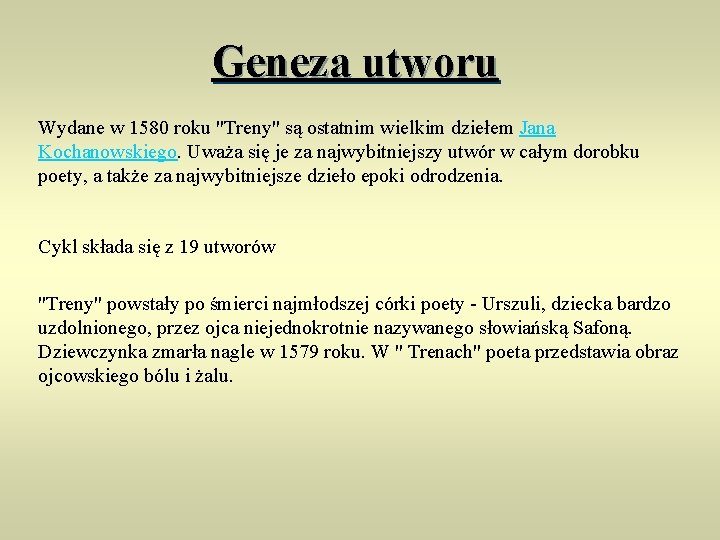 Geneza utworu

Wydane w 1580 roku "Treny" są ostatnim wielkim dziełem Jana Kochanowskiego. Uważa się je za najwybitniejszy utwór w całym dorobku poety, a także za najwybitniejsze dzieło epoki odrodzenia.

Cykl składa się z 19 utworów

"Treny" powstały po śmierci najmłodszej córki poety - Urszuli, dziecka bardzo uzdolnionego, przez ojca niejednokrotnie nazywanego słowiańską Safoną. Dziewczynka zmarła nagle w 1579 roku. W " Trenach" poeta przedstawia obraz ojcowskiego bólu i żalu.